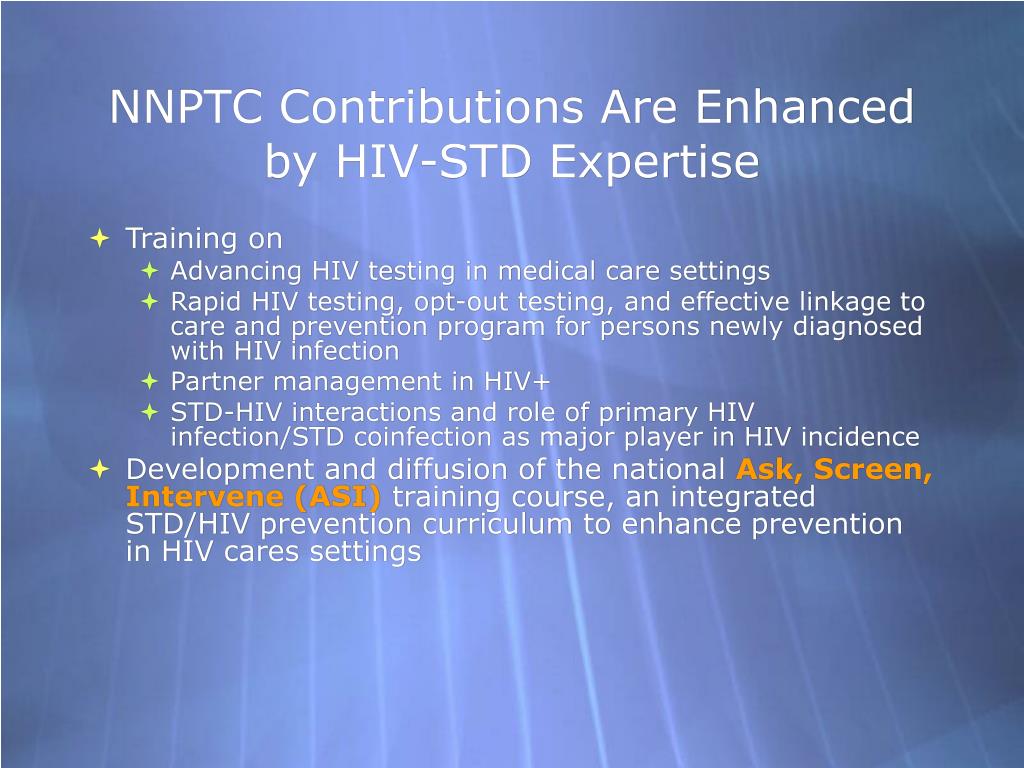 NNPTC Contributions Are Enhanced by HIV-STD Expertise

Training on

Advancing HIV testing in medical care settings

Rapid HIV testing, opt-out testing, and effective linkage to care and prevention program for persons newly diagnosed with HIV infection

Partner management in HIV+

STD-HIV interactions and role of primary HIV infection/STD coinfection as major player in HIV incidence

Development and diffusion of the national Ask, Screen, Intervene (ASI) training course, an integrated STD/HIV prevention curriculum to enhance prevention in HIV cares settings